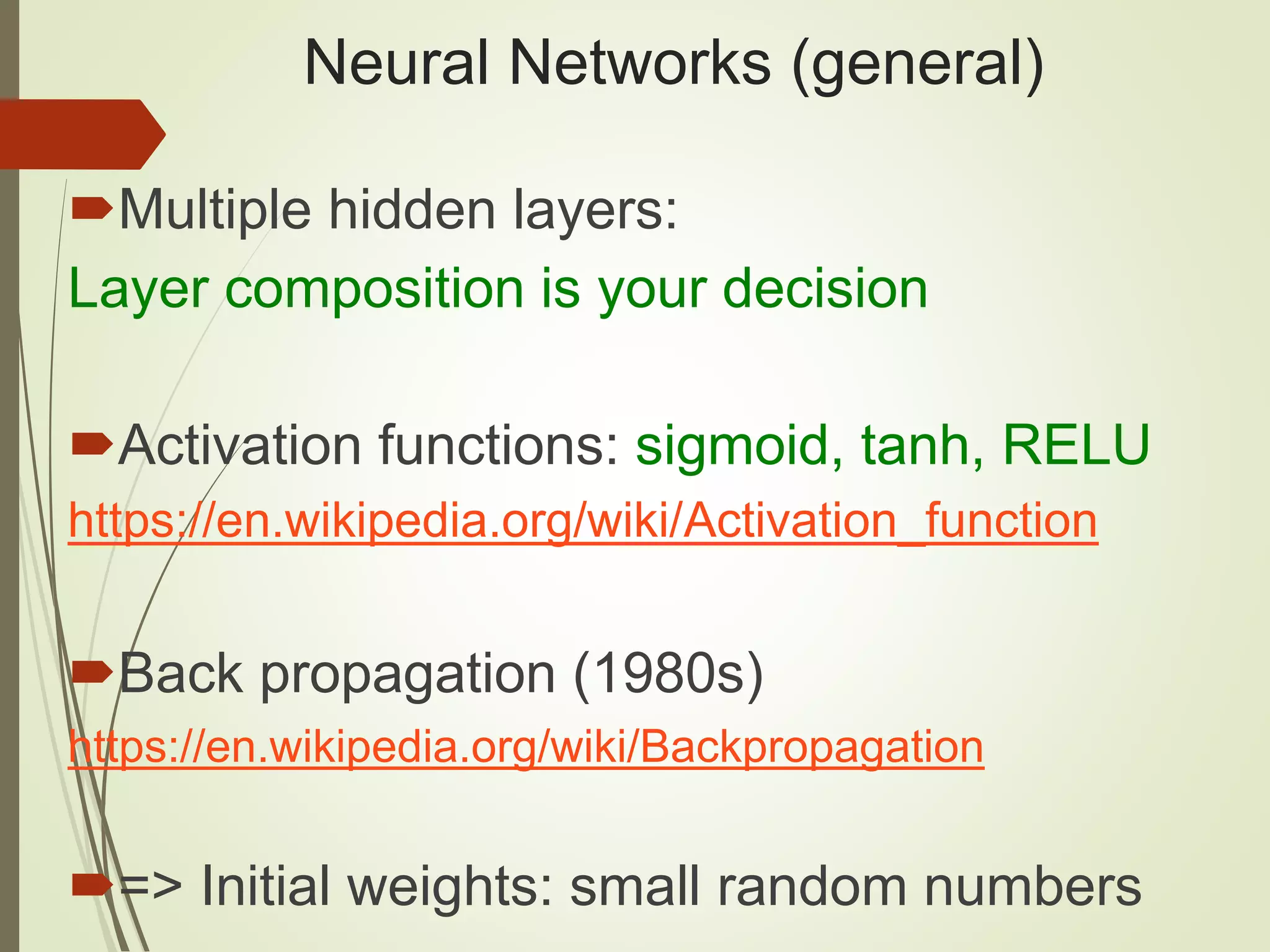 Neural Networks (general)

Multiple hidden layers:
Layer composition is your decision

Activation functions: sigmoid, tanh, RELU
https://en.wikipedia.org/wiki/Activation_function

Back propagation (1980s)
https://en.wikipedia.org/wiki/Backpropagation

=> Initial weights: small random numbers